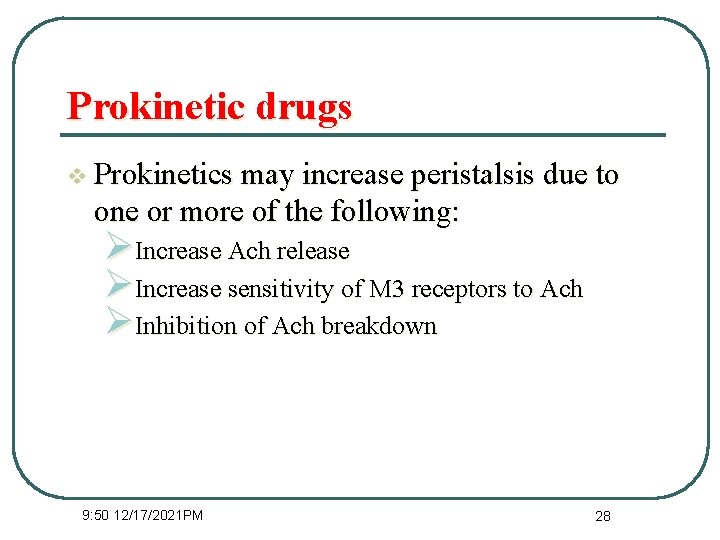 Prokinetic drugs

Prokinetics may increase peristalsis due to one or more of the following:

Increase Ach release

Increase sensitivity of M3 receptors to Ach

Inhibition of Ach breakdown

9:50 12/17/2021PM

28